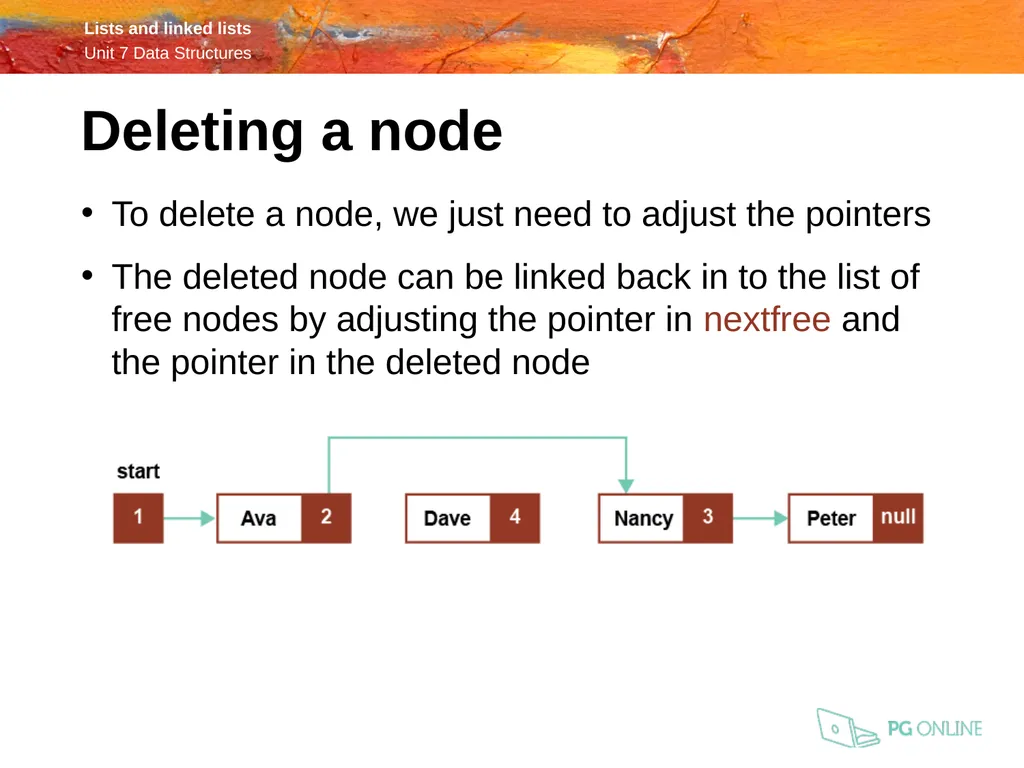 Lists and linked lists
Unit 7 Data Structures

Deleting a node

• To delete a node, we just need to adjust the pointers

• The deleted node can be linked back in to the list of free nodes by adjusting the pointer in nextfree and the pointer in the deleted node

start
1
Ava 2
Dave 4
Nancy 3
Peter null

PG ONLINE